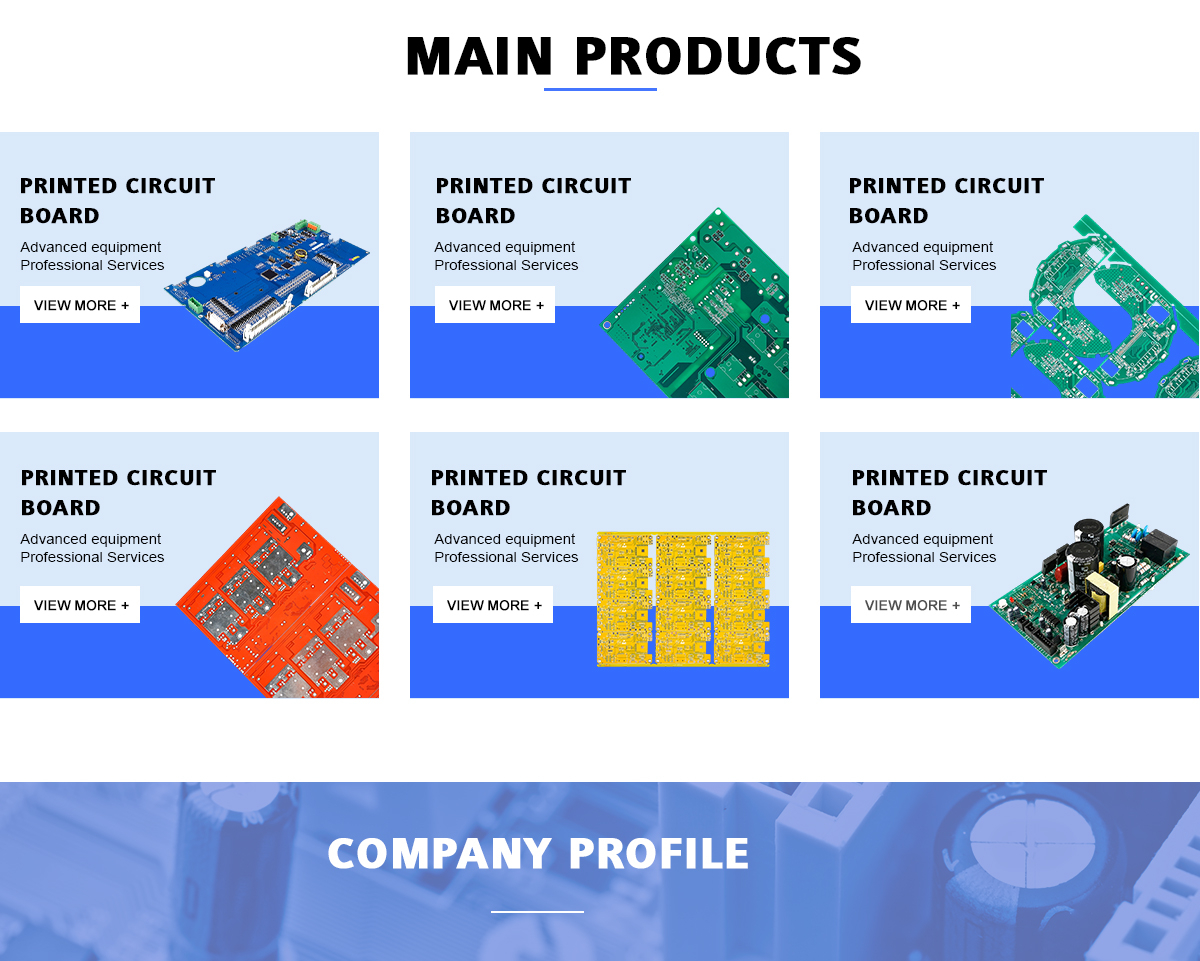 MAIN PRODUCTS

PRINTED CIRCUIT BOARD

Advanced equipment
Professional Services

VIEW MORE +

PRINTED CIRCUIT BOARD

Advanced equipment
Professional Services

VIEW MORE +

PRINTED CIRCUIT BOARD

Advanced equipment
Professional Services

VIEW MORE +

PRINTED CIRCUIT BOARD

Advanced equipment
Professional Services

VIEW MORE +

PRINTED CIRCUIT BOARD

Advanced equipment
Professional Services

VIEW MORE +

PRINTED CIRCUIT BOARD

Advanced equipment
Professional Services

VIEW MORE +

COMPANY PROFILE